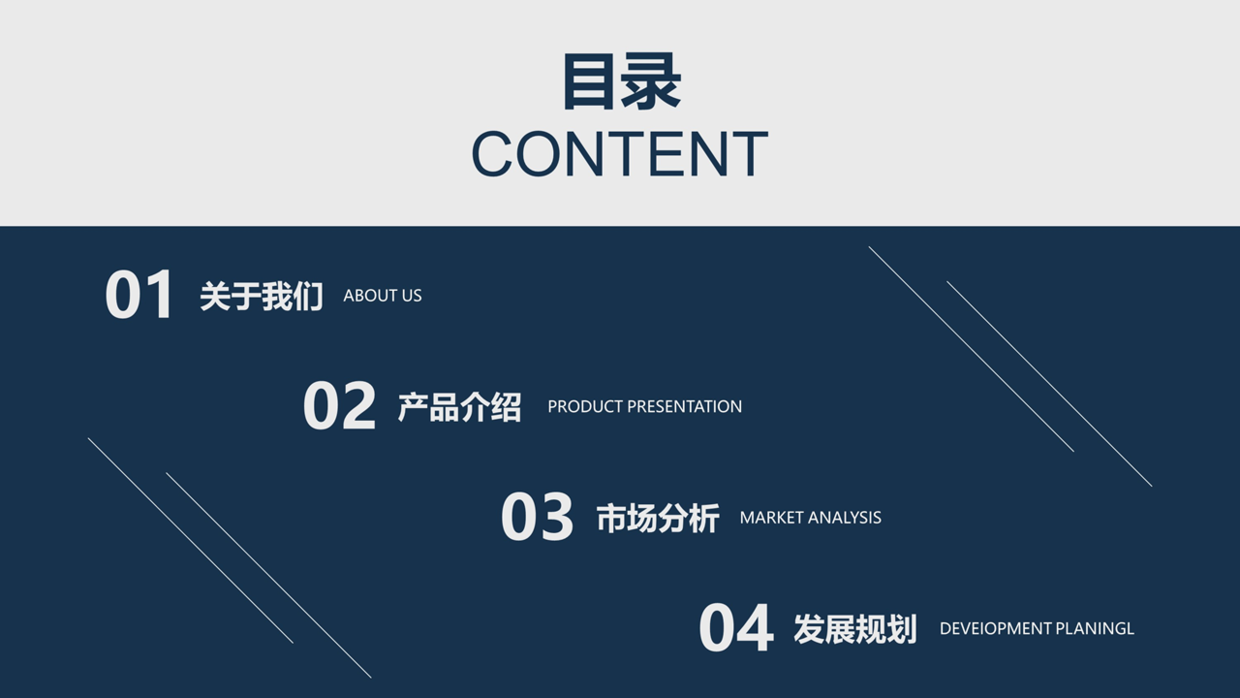 目录
CONTENT

01 关于我们 ABOUT US

02 产品介绍 PRODUCT PRESENTATION

03 市场分析 MARKET ANALYSIS

04 发展规划 DEVEIOPMENT PLANINGL